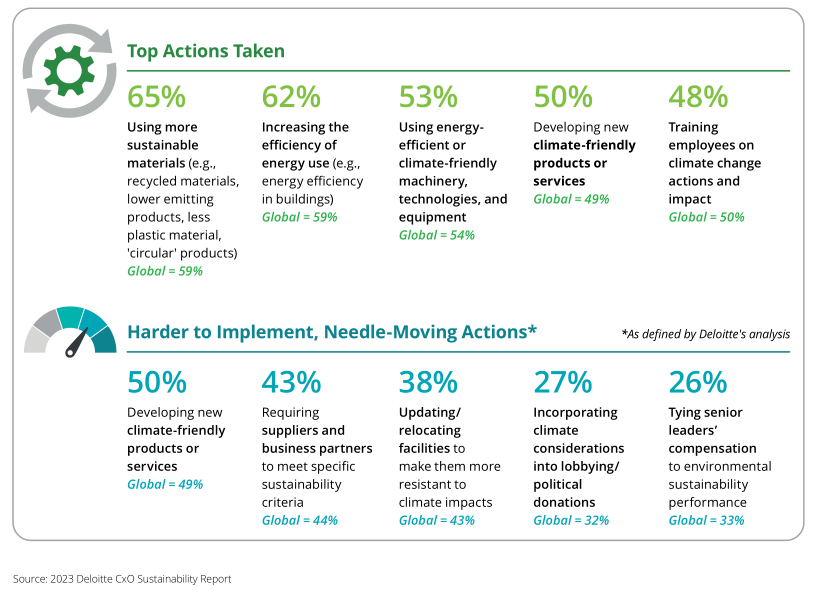 Top Actions Taken

65%
Using more sustainable materials (e.g., recycled materials, lower emitting products, less plastic material, 'circular' products)
Global = 59%

62%
Increasing the efficiency of energy use (e.g., energy efficiency in buildings)
Global = 59%

53%
Using energy-efficient or climate-friendly machinery, technologies, and equipment
Global = 54%

50%
Developing new climate-friendly products or services
Global = 49%

48%
Training employees on climate change actions and impact
Global = 50%

Harder to Implement, Needle-Moving Actions*

*As defined by Deloitte's analysis

50%
Developing new climate-friendly products or services
Global = 49%

43%
Requiring suppliers and business partners to meet specific sustainability criteria
Global = 44%

38%
Updating/ relocating facilities to make them more resistant to climate impacts
Global = 43%

27%
Incorporating climate considerations into lobbying/ political donations
Global = 32%

26%
Tying senior leaders' compensation to environmental sustainability performance
Global = 33%

Source: 2023 Deloitte CxO Sustainability Report